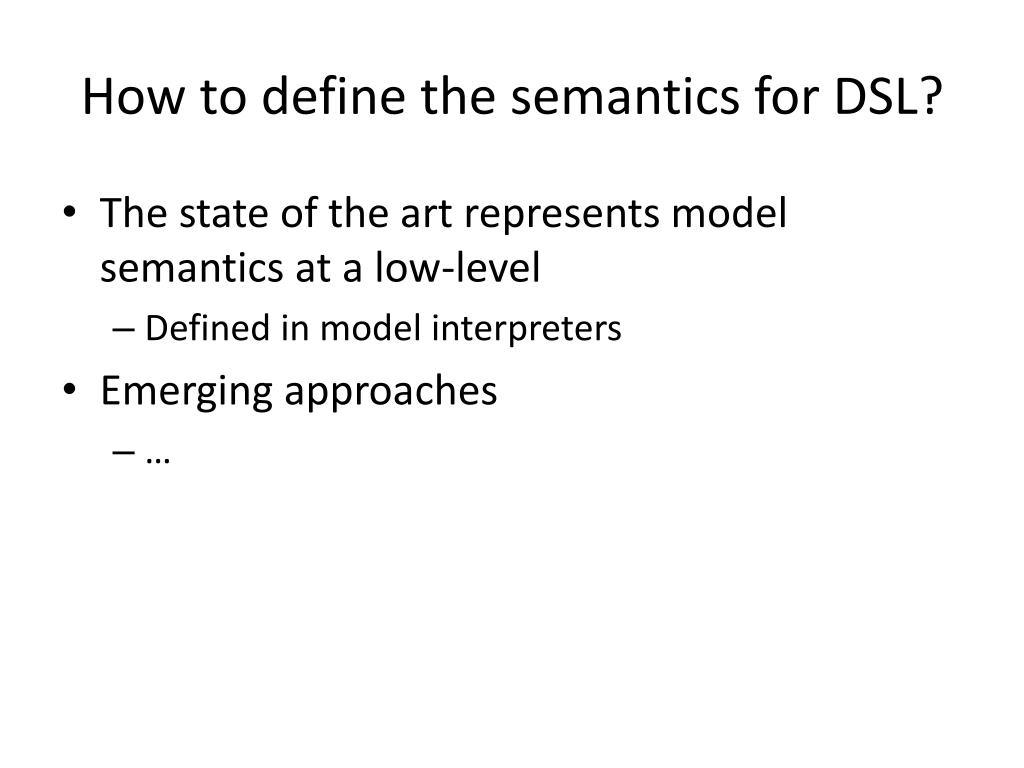 How to define the semantics for DSL?

• The state of the art represents model semantics at a low-level
– Defined in model interpreters
• Emerging approaches
– …